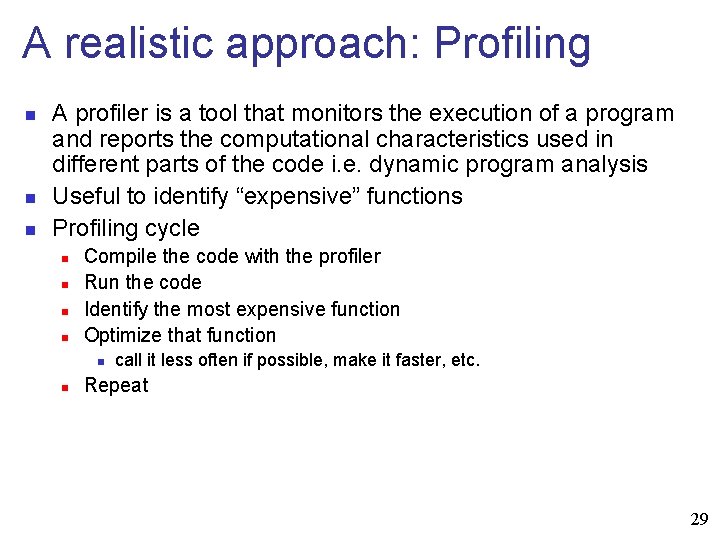 A realistic approach: Profiling

- A profiler is a tool that monitors the execution of a program and reports the computational characteristics used in different parts of the code i.e. dynamic program analysis
- Useful to identify “expensive” functions
- Profiling cycle
  - Compile the code with the profiler
  - Run the code
  - Identify the most expensive function
  - Optimize that function
    - call it less often if possible, make it faster, etc.
  - Repeat

29